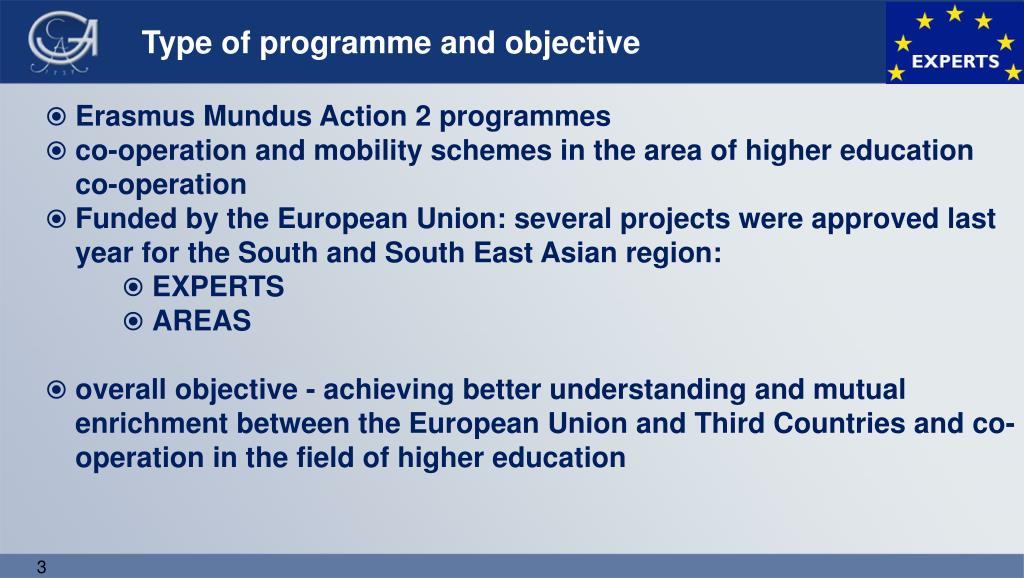 Type of programme and objective

EXPERTS

Erasmus Mundus Action 2 programmes

co-operation and mobility schemes in the area of higher education co-operation

Funded by the European Union: several projects were approved last year for the South and South East Asian region:

EXPERTS

AREAS

overall objective - achieving better understanding and mutual enrichment between the European Union and Third Countries and co-operation in the field of higher education

3